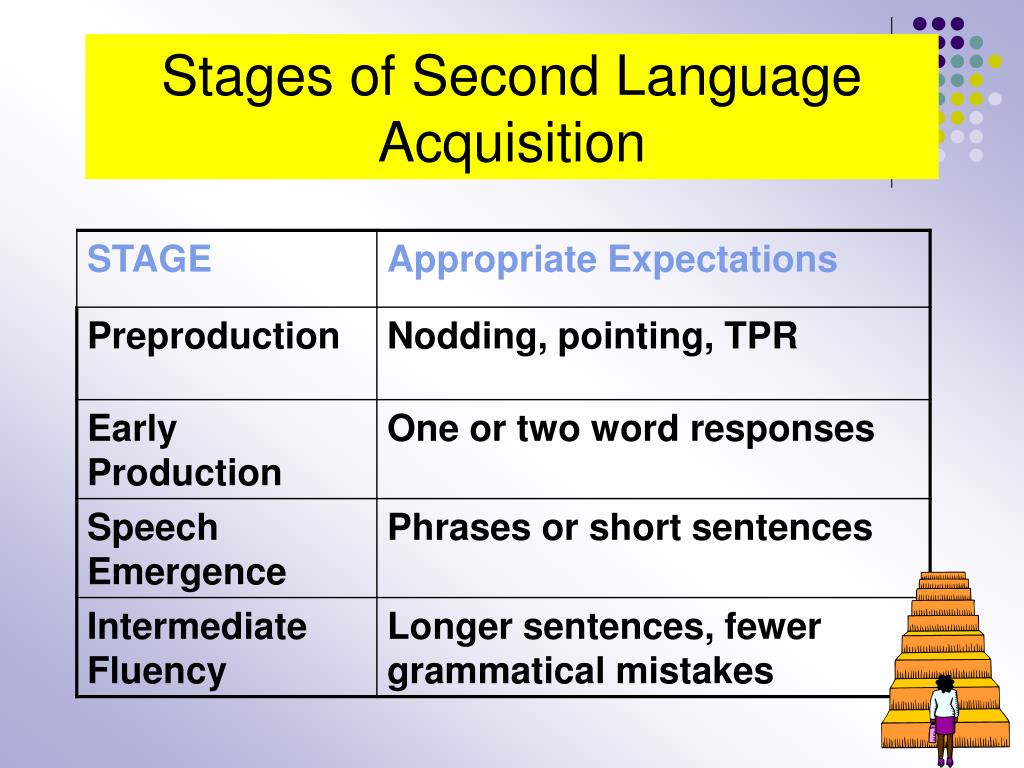 Stages of Second Language Acquisition

| STAGE | Appropriate Expectations |
|---|---|
| Preproduction | Nodding, pointing, TPR |
| Early Production | One or two word responses |
| Speech Emergence | Phrases or short sentences |
| Intermediate Fluency | Longer sentences, fewer grammatical mistakes |